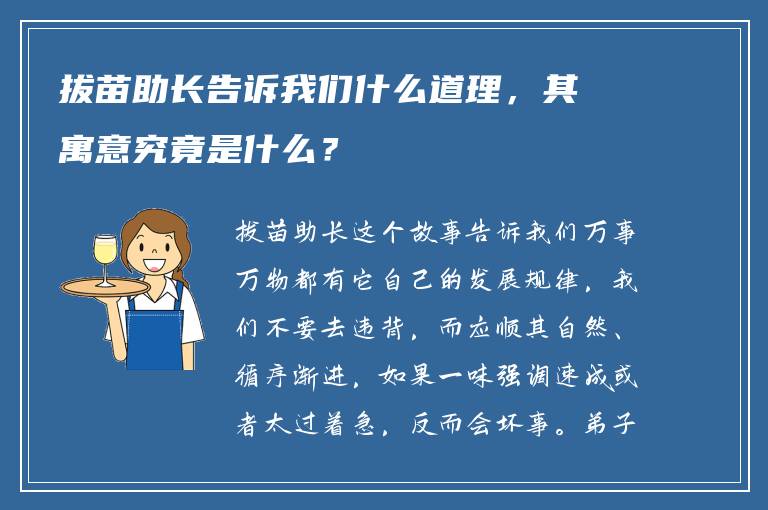 拔苗助长告诉我们什么道理，其寓意究竟是什么？

拔苗助长这个故事告诉我们万事万物都有它自己的发展规律，我们不要去违背，而应顺其自然、循序渐进，如果一味强调速成或者太过着急，反而会坏事。弟子